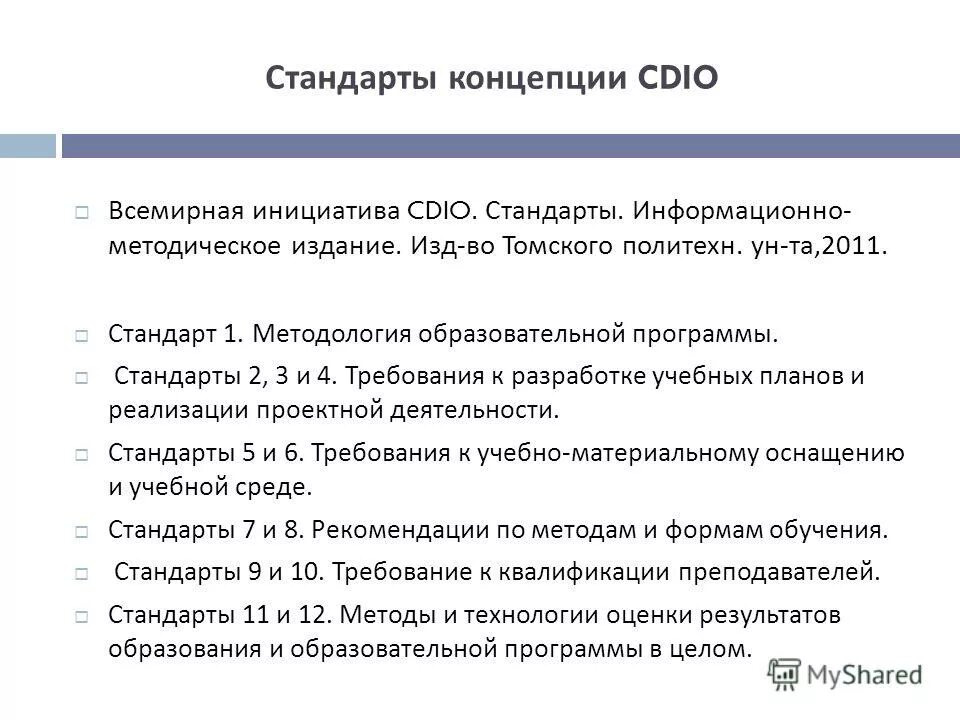 Стандарты концепции CDIO

Всемирная инициатива CDIO. Стандарты. Информационно-методическое издание. Изд-во Томского политехн. ун-та,2011.

Стандарт 1. Методология образовательной программы.

Стандарты 2, 3 и 4. Требования к разработке учебных планов и реализации проектной деятельности.

Стандарты 5 и 6. Требования к учебно-материальному оснащению и учебной среде.

Стандарты 7 и 8. Рекомендации по методам и формам обучения.

Стандарты 9 и 10. Требование к квалификации преподавателей.

Стандарты 11 и 12. Методы и технологии оценки результатов образования и образовательной программы в целом.

MyShared